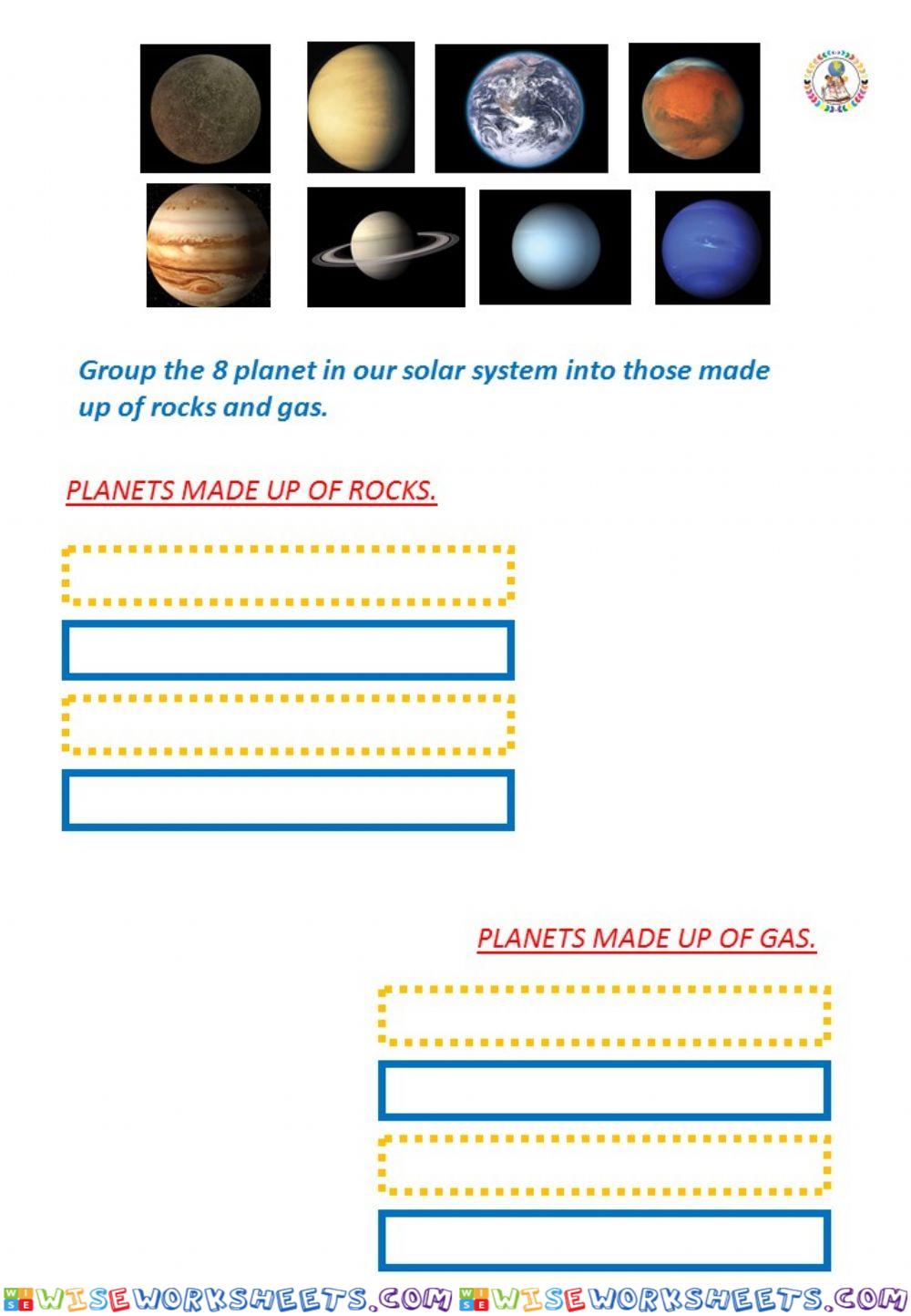 Group the 8 planet in our solar system into those made up of rocks and gas.

PLANETS MADE UP OF ROCKS.

PLANETS MADE UP OF GAS.

WISEWORKSHEETS.COM WISEWORKSHEETS.COM